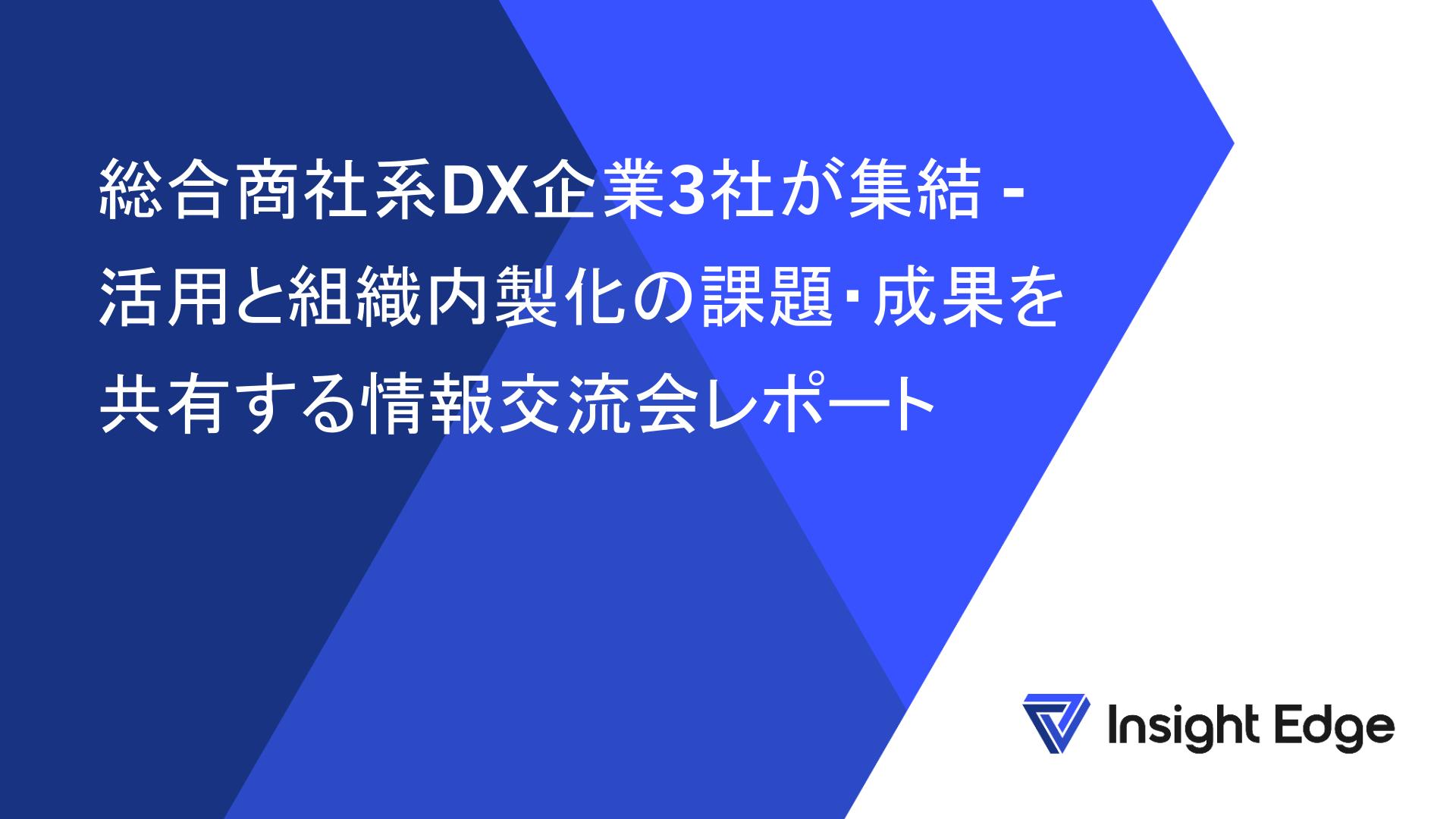 総合商社系DX企業3社が集結 - 活用と組織内製化の課題･成果を共有する情報交流会レポート

Insight Edge